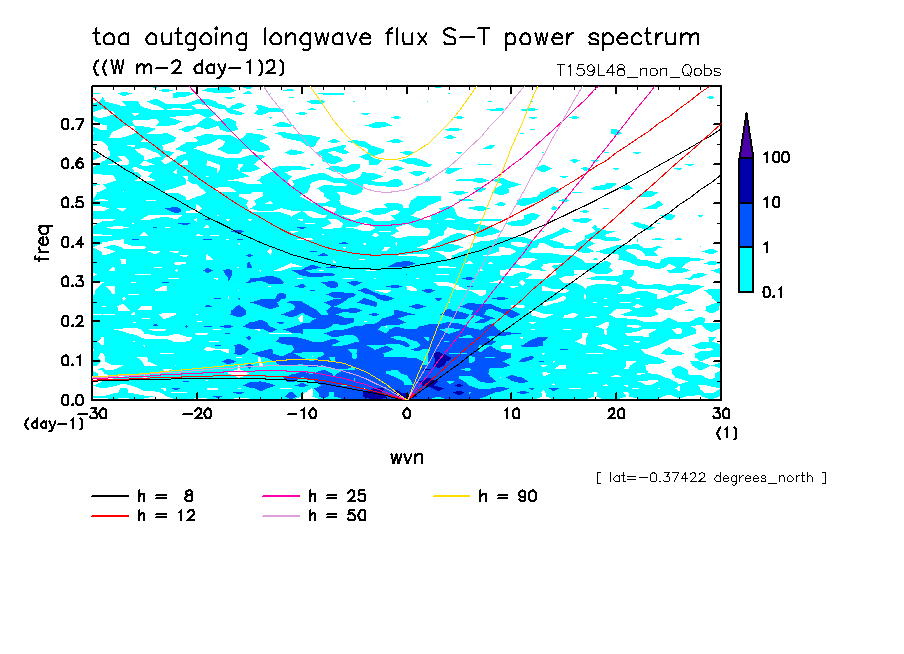 toa outgoing longwave flux S-T power spectrum
((W m-2 day-1)2)
T159L48_non_Qobs

freq
0.7
0.6
0.5
0.4
0.3
0.2
0.1
0.0
(day-1)
-30
-20
-10
0
10
20
30
(1)
wvn

100
10
1
0.1

[ lat=-0.37422 degrees_north ]

h = 8
h = 12
h = 25
h = 50
h = 90